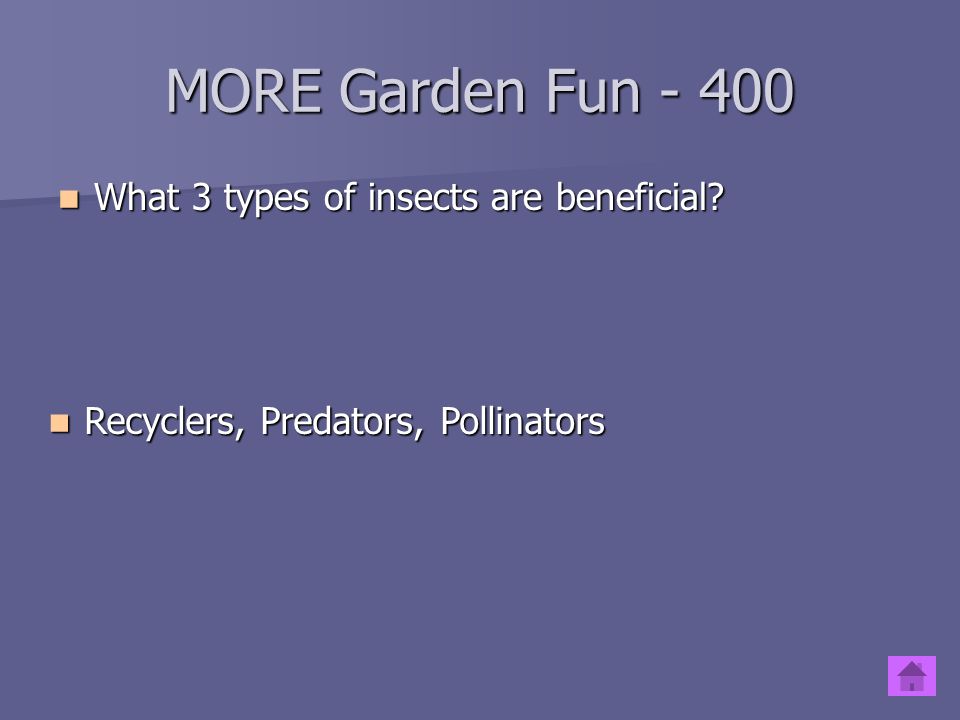 MORE Garden Fun - 400

What 3 types of insects are beneficial?

Recyclers, Predators, Pollinators